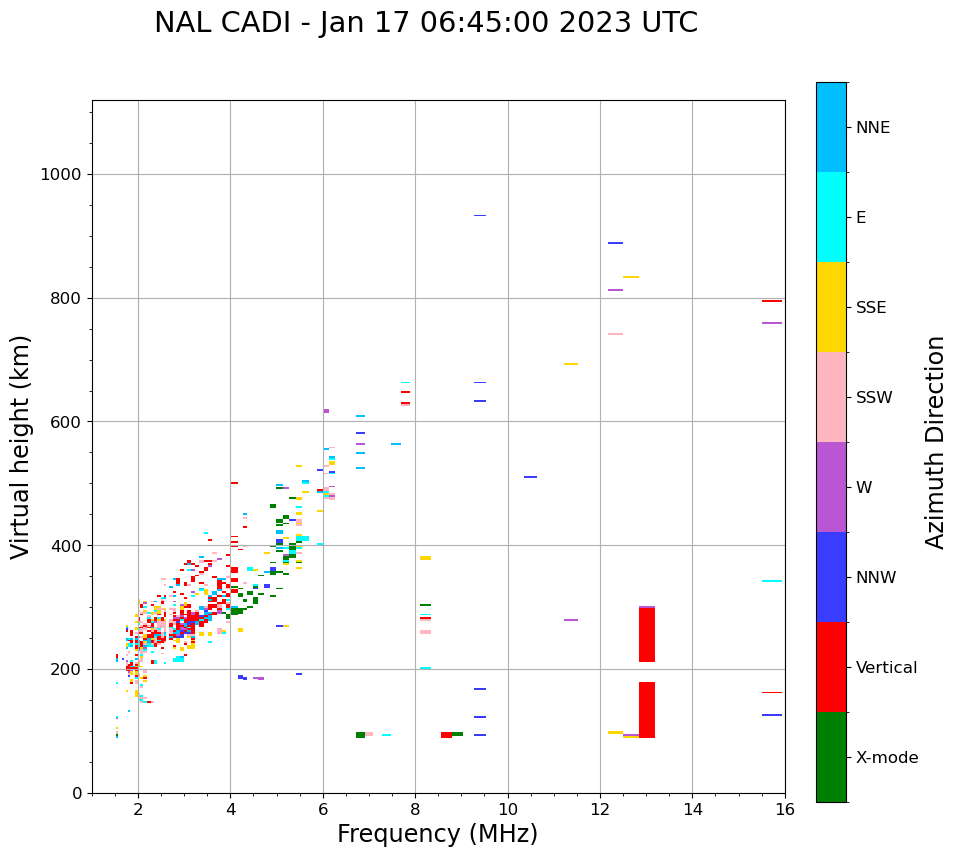 NAL CADI - Jan 17 06:45:00 2023 UTC

Virtual height (km)

1000
800
600
400
200
0

2
4
6
8
10
12
14
16

Frequency (MHz)

NNE
E
SSE
SSW
W
NNW
Vertical
X-mode

Azimuth Direction